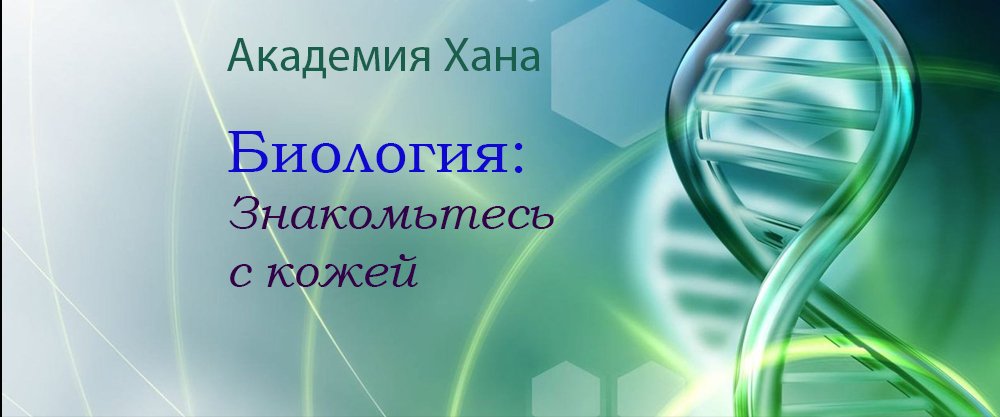 Академия Хана

Биология:
Знакомьтесь с кожей